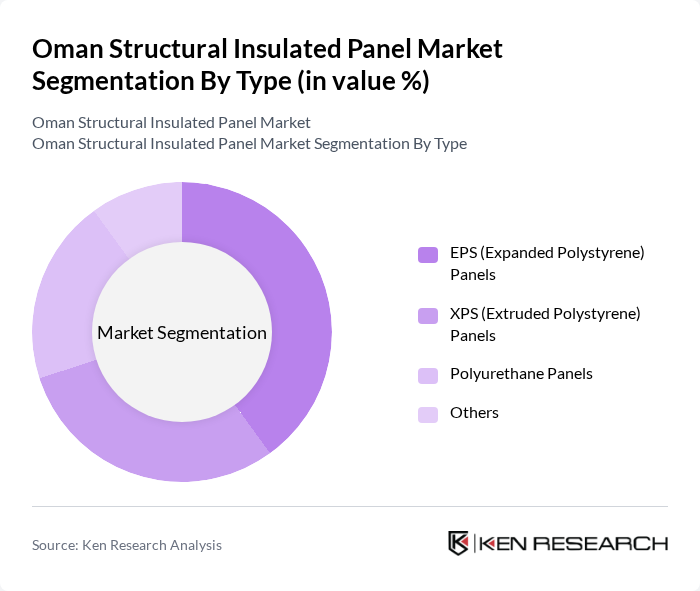 Oman Structural Insulated Panel Market Segmentation By Type (in value %)

Oman Structural Insulated Panel Market
Oman Structural Insulated Panel Market Segmentation By Type

Market Segmentation

EPS (Expanded Polystyrene) Panels

XPS (Extruded Polystyrene) Panels

Polyurethane Panels

Others

Source: Ken Research Analysis

KEN RESEARCH